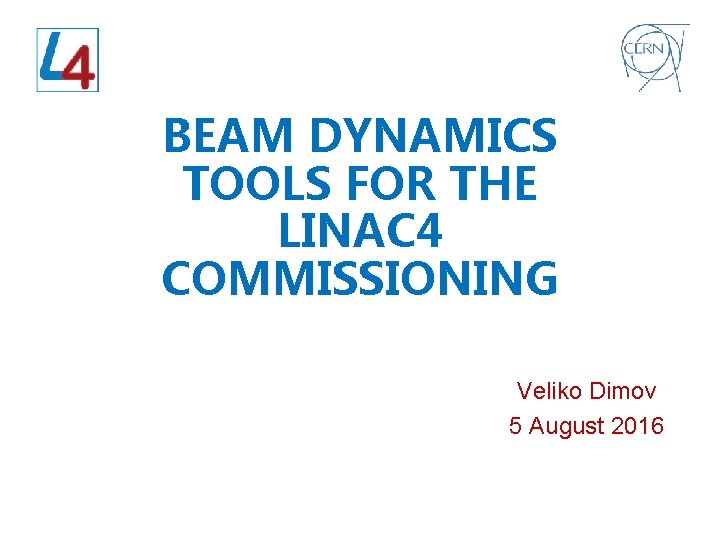 L4

CERN

BEAM DYNAMICS TOOLS FOR THE LINAC4 COMMISSIONING

Veliko Dimov
5 August 2016